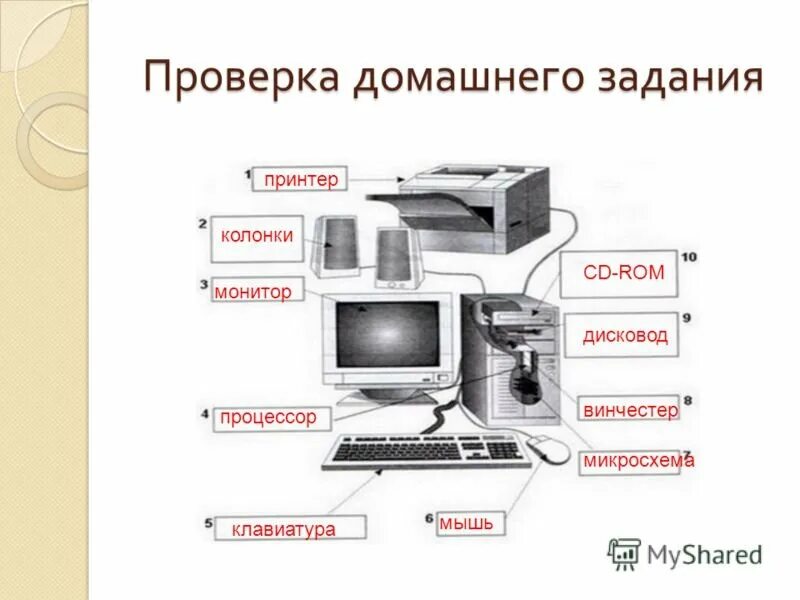 Проверка домашнего задания

1 принтер

2 колонки

3 монитор

4 процессор

5 клавиатура

6 мышь

7 микросхема

8 винчестер

9 дисковод

10 CD-ROM

MyShared